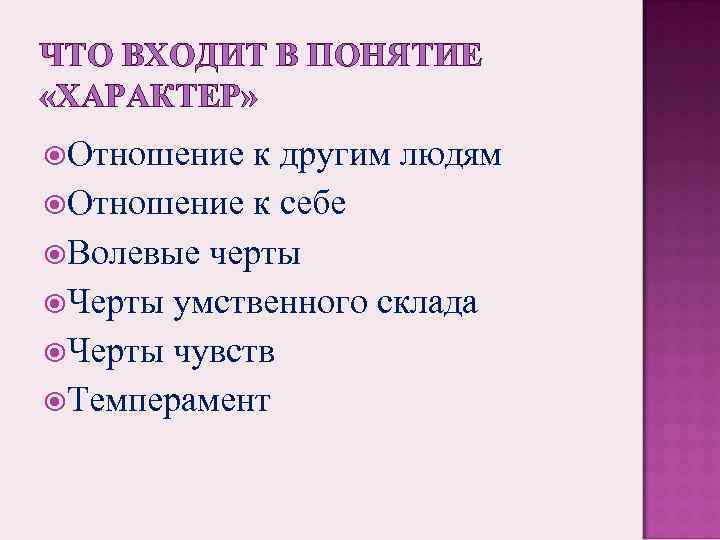 ЧТО ВХОДИТ В ПОНЯТИЕ «ХАРАКТЕР»

Отношение к другим людям
Отношение к себе
Волевые черты
Черты умственного склада
Черты чувств
Темперамент